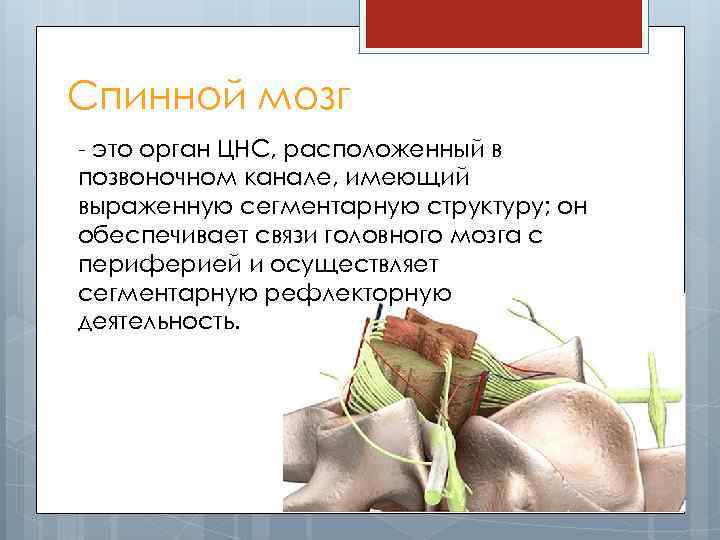 Спинной мозг

- это орган ЦНС, расположенный в позвоночном канале, имеющий выраженную сегментарную структуру; он обеспечивает связи головного мозга с периферией и осуществляет сегментарную рефлекторную деятельность.